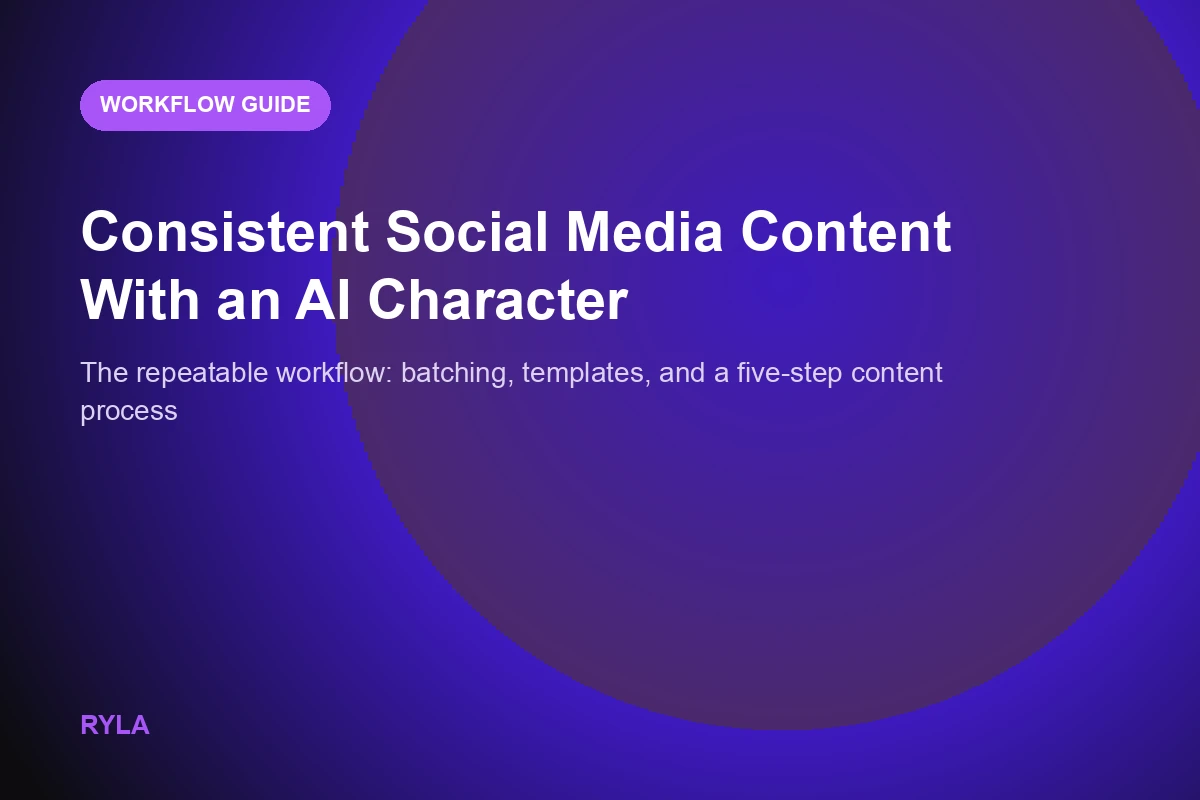 WORKFLOW GUIDE

Consistent Social Media Content With an AI Character

The repeatable workflow: batching, templates, and a five-step content process

RYLA